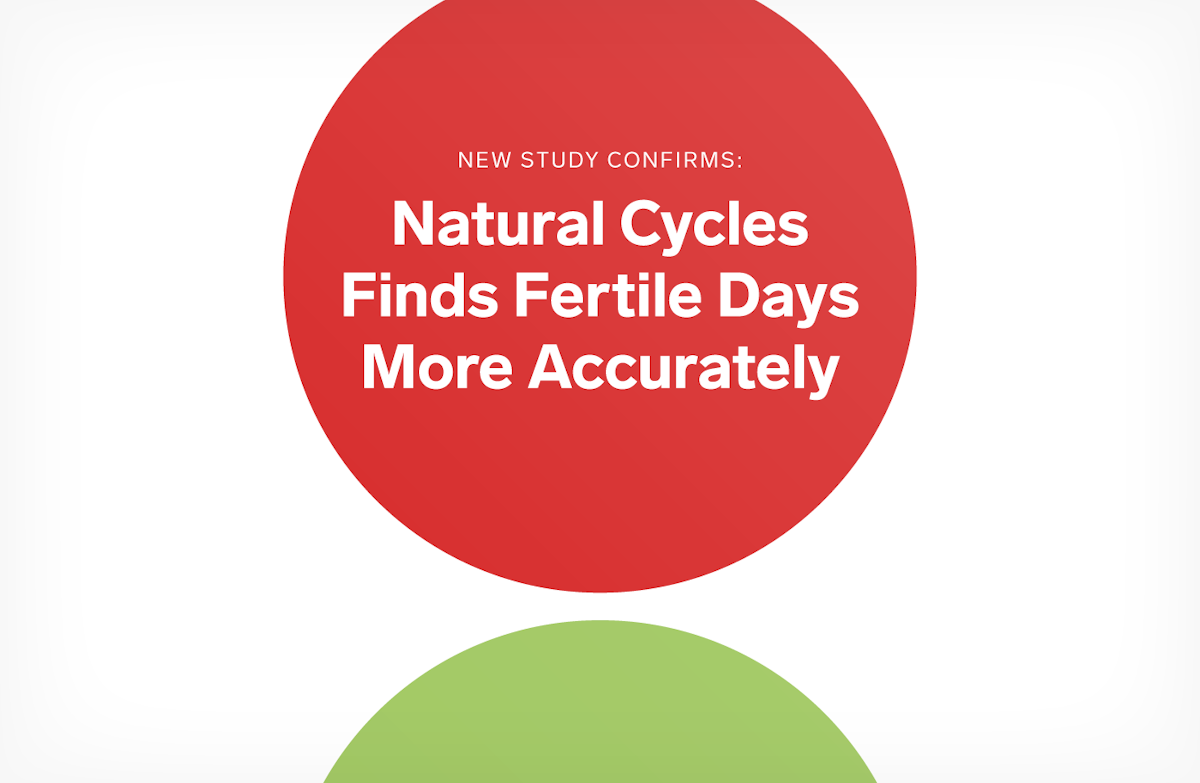 NEW STUDY CONFIRMS:

Natural Cycles Finds Fertile Days More Accurately